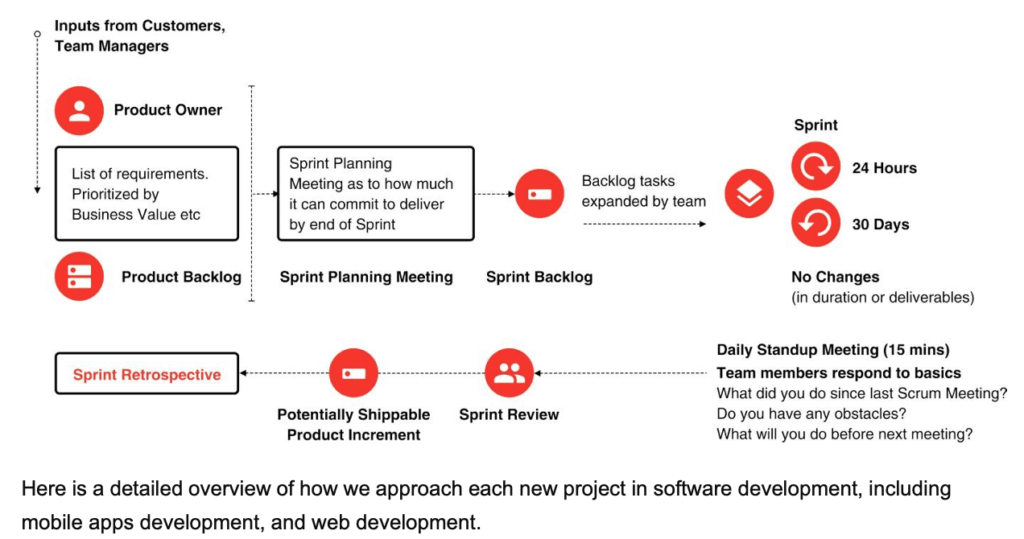 Inputs from Customers, Team Managers

Product Owner

List of requirements. Prioritized by Business Value etc

Product Backlog

Sprint Planning Meeting as to how much it can commit to deliver by end of Sprint

Sprint Planning Meeting

Sprint Backlog

Backlog tasks expanded by team

Sprint

24 Hours

30 Days

No Changes
(in duration or deliverables)

Daily Standup Meeting (15 mins)
Team members respond to basics
What did you do since last Scrum Meeting?
Do you have any obstacles?
What will you do before next meeting?

Sprint Review

Potentially Shippable Product Increment

Sprint Retrospective

Here is a detailed overview of how we approach each new project in software development, including mobile apps development, and web development.